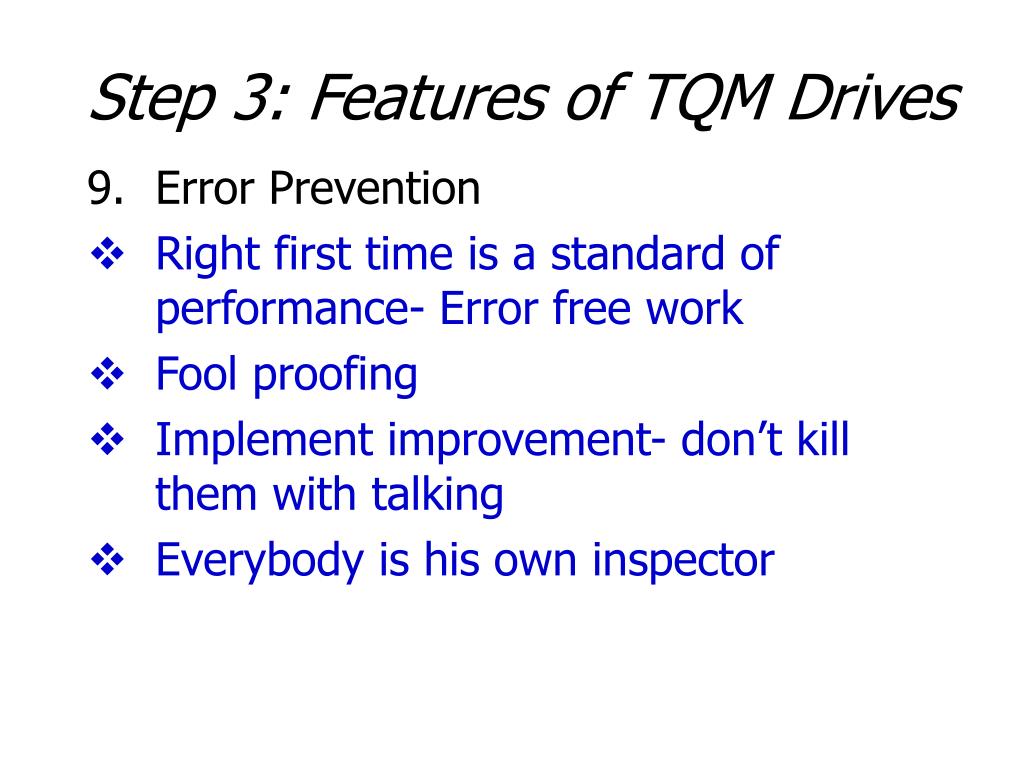 Step 3: Features of TQM Drives

9. Error Prevention

❖ Right first time is a standard of performance- Error free work

❖ Fool proofing

❖ Implement improvement- don’t kill them with talking

❖ Everybody is his own inspector